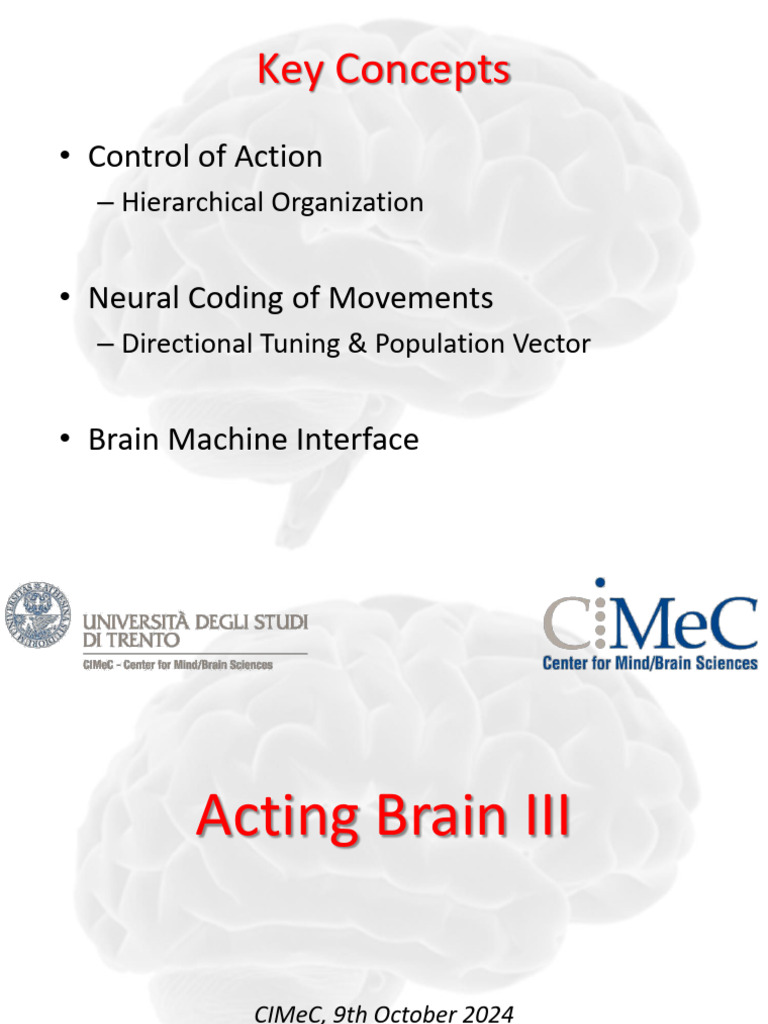 Key Concepts

• Control of Action
– Hierarchical Organization

• Neural Coding of Movements
– Directional Tuning & Population Vector

• Brain Machine Interface

UNIVERSITÀ DEGLI STUDI DI TRENTO
CIMeC - Center for Mind/Brain Sciences

CiMeC
Center for Mind/Brain Sciences

Acting Brain III

CIMeC, 9th October 2024